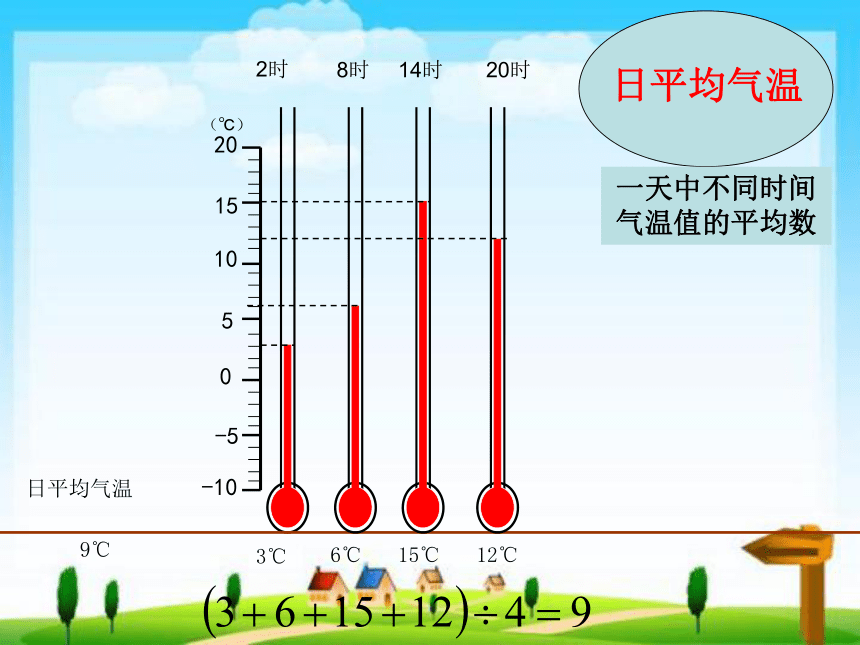 2时 8时 14时 20时

日平均气温

一天中不同时间气温值的平均数

(℃)
20
15
10
5
0
−5
−10

日平均气温

9℃

3℃ 6℃ 15℃ 12℃

$(3+6+15+12)\div 4=9$